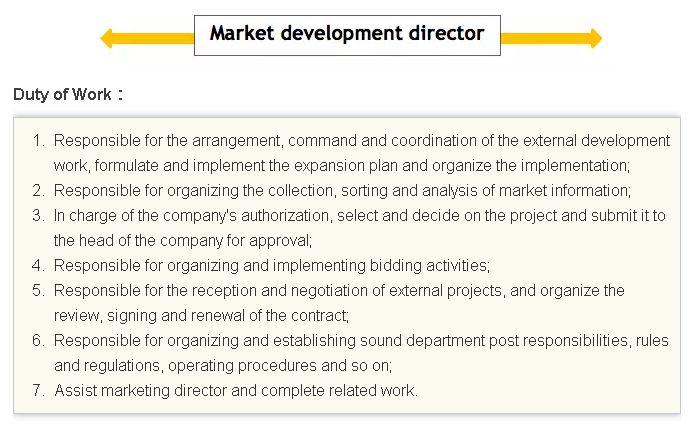 Market development director

Duty of Work：

1. Responsible for the arrangement, command and coordination of the external development work, formulate and implement the expansion plan and organize the implementation;
2. Responsible for organizing the collection, sorting and analysis of market information;
3. In charge of the company's authorization, select and decide on the project and submit it to the head of the company for approval;
4. Responsible for organizing and implementing bidding activities;
5. Responsible for the reception and negotiation of external projects, and organize the review, signing and renewal of the contract;
6. Responsible for organizing and establishing sound department post responsibilities, rules and regulations, operating procedures and so on;
7. Assist marketing director and complete related work.